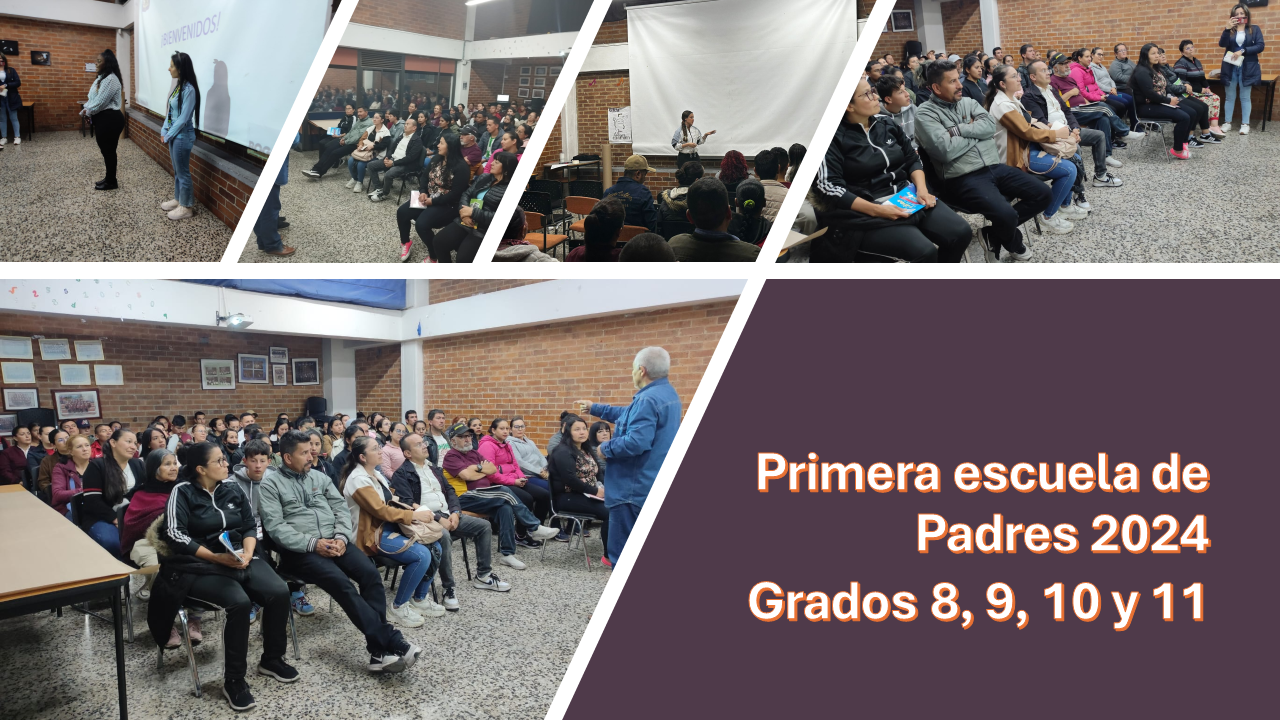 ¡BIENVENIDOS!

Primera escuela de Padres 2024
Grados 8, 9, 10 y 11